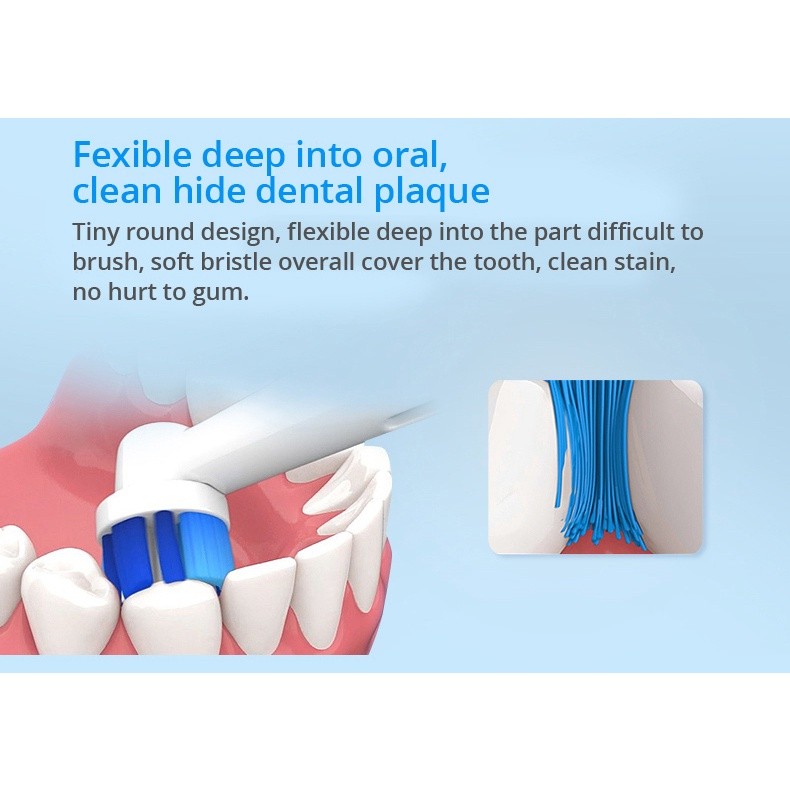 Fexible deep into oral, clean hide dental plaque

Tiny round design, flexible deep into the part difficult to brush, soft bristle overall cover the tooth, clean stain, no hurt to gum.